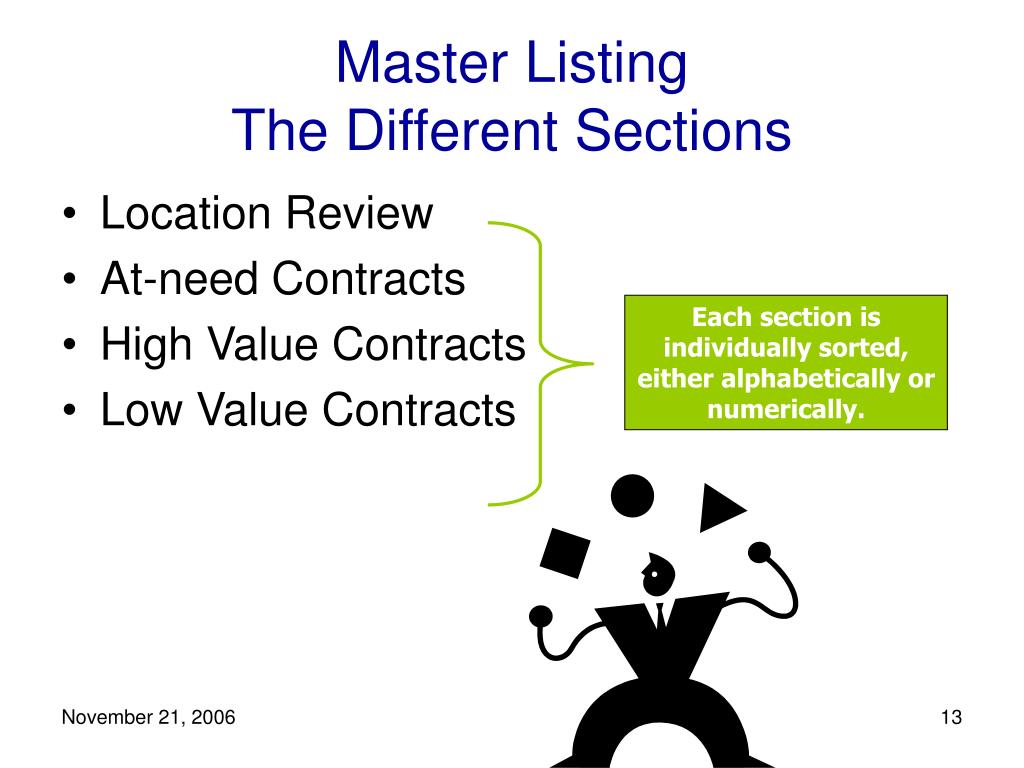 Master Listing
The Different Sections

• Location Review
• At-need Contracts
• High Value Contracts
• Low Value Contracts

Each section is individually sorted, either alphabetically or numerically.

November 21, 2006

13